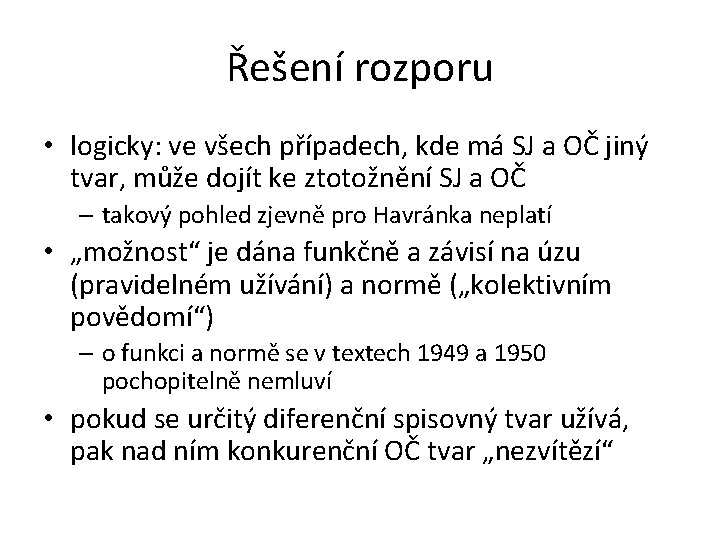 Řešení rozporu

• logicky: ve všech případech, kde má SJ a OČ jiný tvar, může dojít ke ztotožnění SJ a OČ

– takový pohled zjevně pro Havránka neplatí

• „možnost“ je dána funkčně a závisí na úzu (pravidelném užívání) a normě („kolektivním povědomí“)

– o funkci a normě se v textech 1949 a 1950 pochopitelně nemluví

• pokud se určitý diferenční spisovný tvar užívá, pak nad ním konkurenční OČ tvar „nezvítězí“